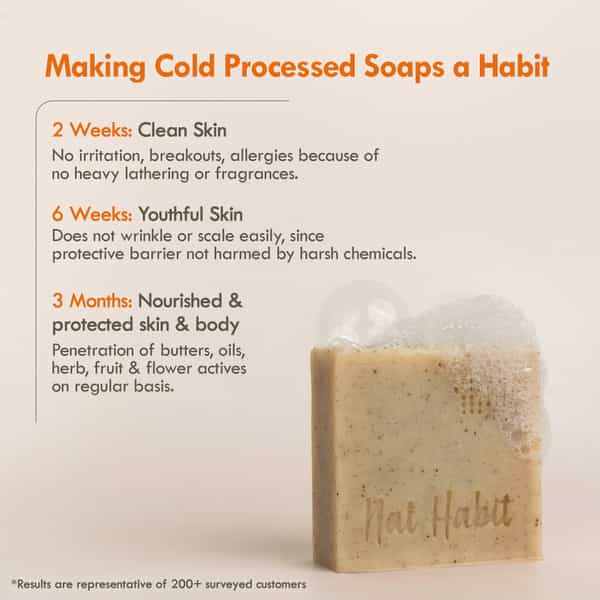 Making Cold Processed Soaps a Habit

2 Weeks: Clean Skin
No irritation, breakouts, allergies because of no heavy lathering or fragrances.

6 Weeks: Youthful Skin
Does not wrinkle or scale easily, since protective barrier not harmed by harsh chemicals.

3 Months: Nourished & protected skin & body
Penetration of butters, oils, herb, fruit & flower actives on regular basis.

Nat Habit

*Results are representative of 200+ surveyed customers